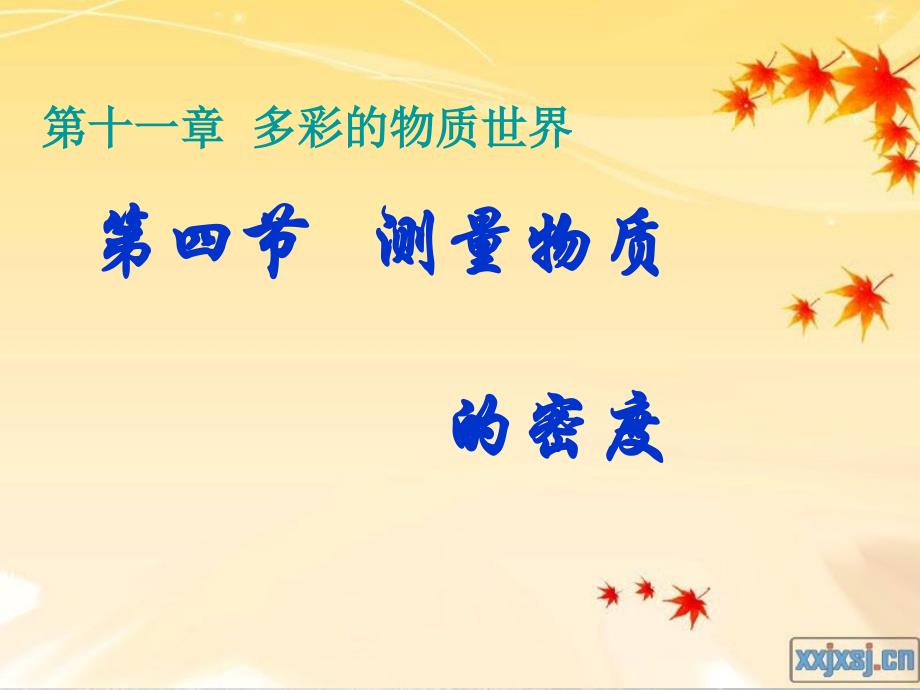 第十一章 多彩的物质世界

第四节 测量物质

的密度

xxjxsj.cn